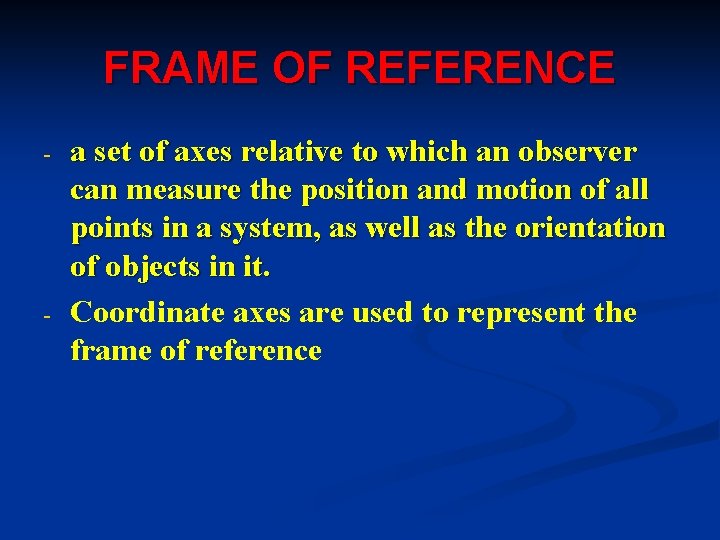 FRAME OF REFERENCE

- a set of axes relative to which an observer can measure the position and motion of all points in a system, as well as the orientation of objects in it.

- Coordinate axes are used to represent the frame of reference